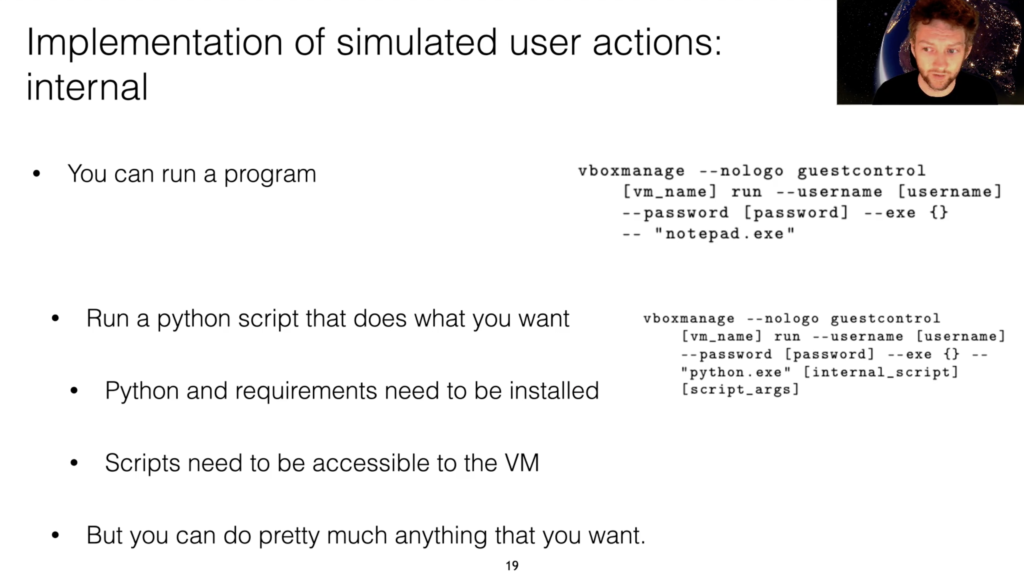 Implementation of simulated user actions: internal

• You can run a program

vboxmanage --nologo guestcontrol [vm_name] run --username [username] --password [password] --exe {} -- "notepad.exe"

• Run a python script that does what you want

vboxmanage --nologo guestcontrol [vm_name] run --username [username] --password [password] --exe {} -- "python.exe" [internal_script] [script_args]

• Python and requirements need to be installed

• Scripts need to be accessible to the VM

• But you can do pretty much anything that you want.

19